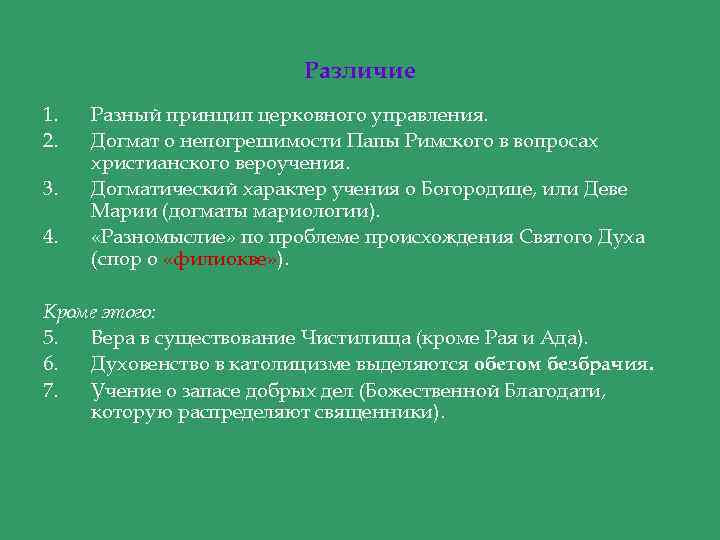 Различие

1. Разный принцип церковного управления.
2. Догмат о непогрешимости Папы Римского в вопросах христианского вероучения.
3. Догматический характер учения о Богородице, или Деве Марии (догматы мариологии).
4. «Разномыслие» по проблеме происхождения Святого Духа (спор о «филиокве»).

Кроме этого:
5. Вера в существование Чистилища (кроме Рая и Ада).
6. Духовенство в католицизме выделяются обетом безбрачия.
7. Учение о запасе добрых дел (Божественной Благодати, которую распределяют священники).